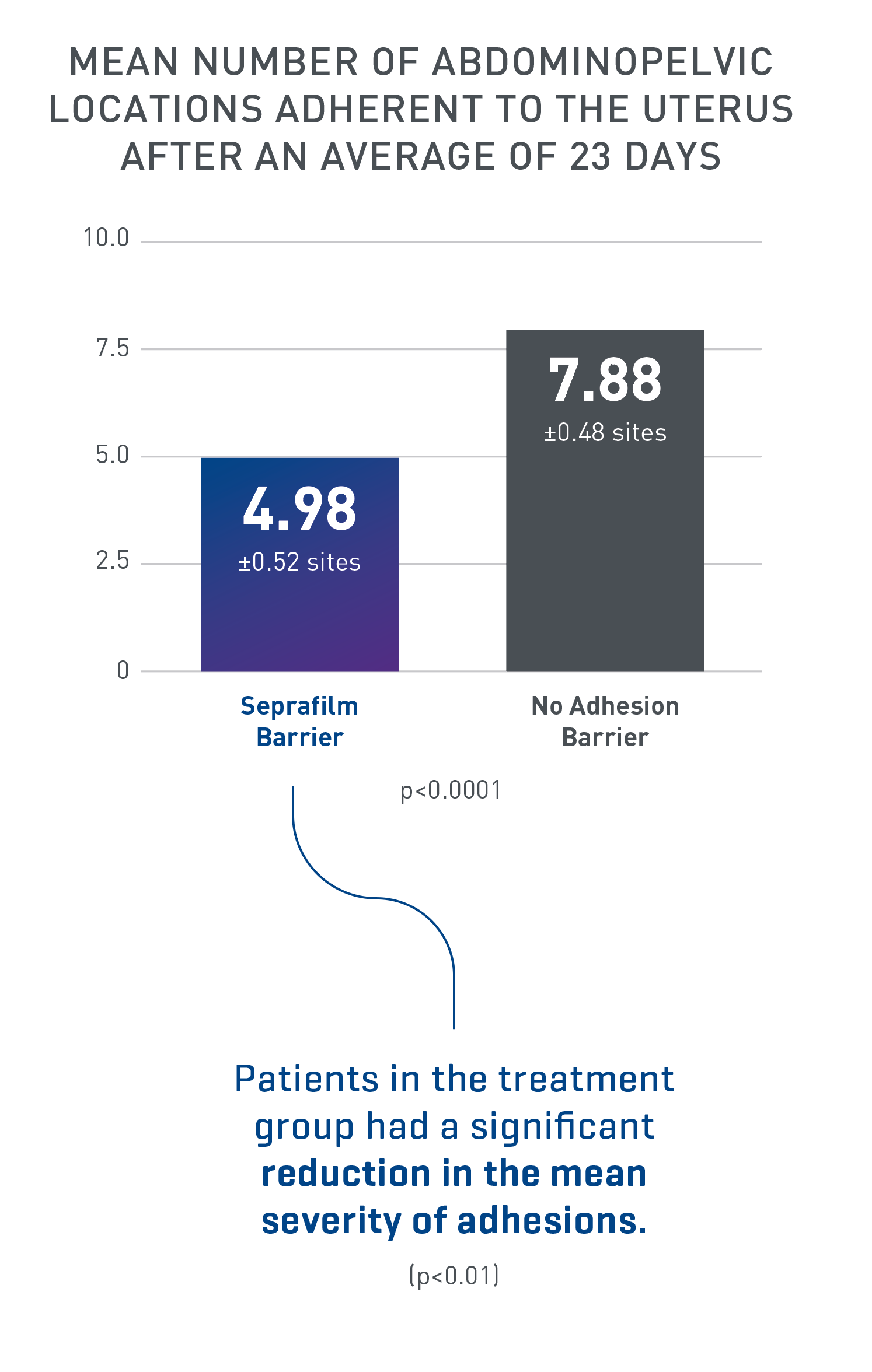 MEAN NUMBER OF ABDOMINOPELVIC LOCATIONS ADHERENT TO THE UTERUS AFTER AN AVERAGE OF 23 DAYS

10.0
7.5
5.0
2.5
0

4.98
±0.52 sites

7.88
±0.48 sites

Seprafilm Barrier

No Adhesion Barrier

p<0.0001

Patients in the treatment group had a significant reduction in the mean severity of adhesions.

(p<0.01)